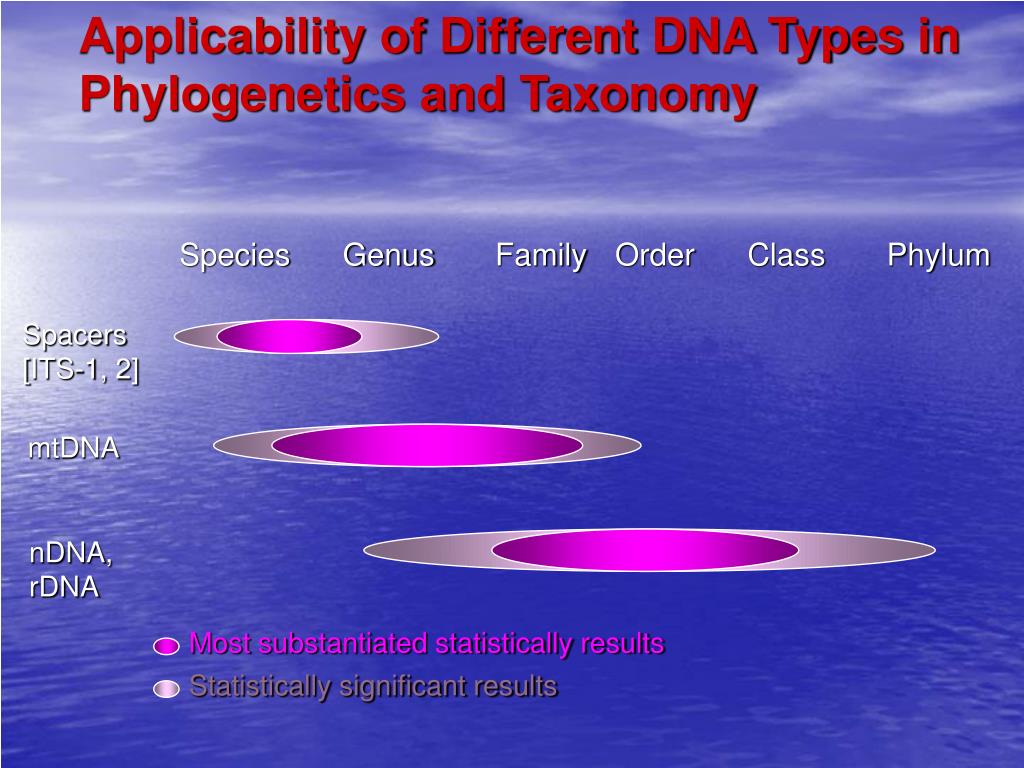 Applicability of Different DNA Types in Phylogenetics and Taxonomy

Species Genus Family Order Class Phylum

Spacers [ITS-1, 2]

mtDNA

nDNA, rDNA

Most substantiated statistically results

Statistically significant results